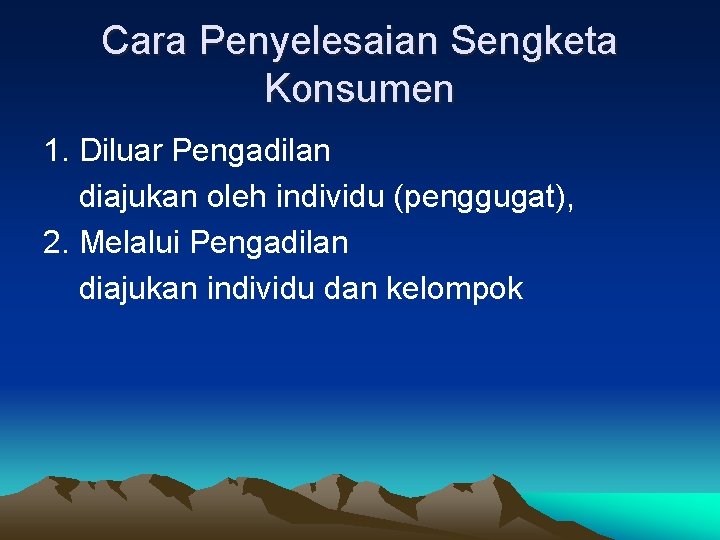 Cara Penyelesaian Sengketa Konsumen

1. Diluar Pengadilan
diajukan oleh individu (penggugat),
2. Melalui Pengadilan
diajukan individu dan kelompok